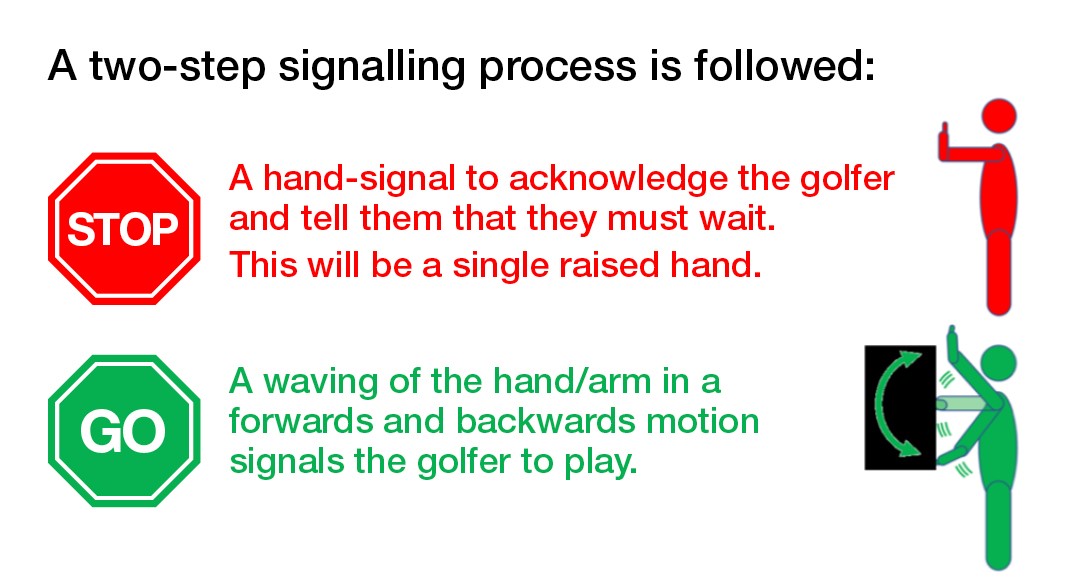 A two-step signalling process is followed:

STOP

A hand-signal to acknowledge the golfer and tell them that they must wait.

This will be a single raised hand.

GO

A waving of the hand/arm in a forwards and backwards motion signals the golfer to play.